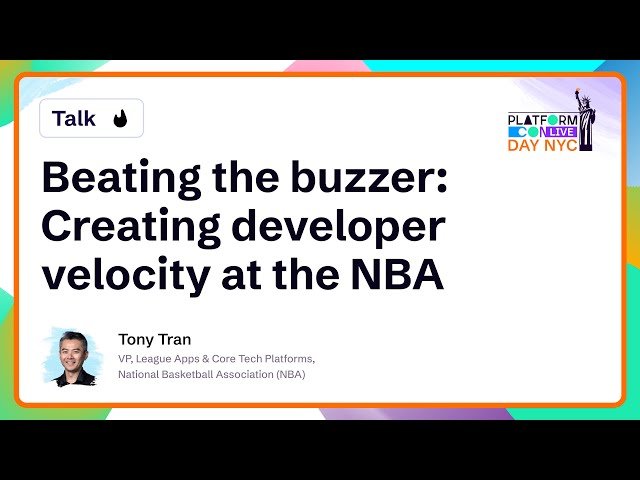 Talk

PLATFORM CON LIVE DAY NYC

Beating the buzzer: Creating developer velocity at the NBA

Tony Tran
VP, League Apps & Core Tech Platforms, National Basketball Association (NBA)